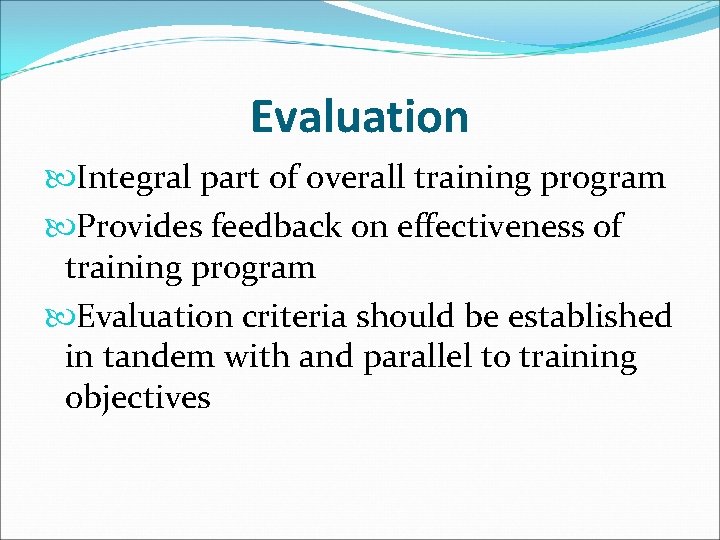 Evaluation

Integral part of overall training program

Provides feedback on effectiveness of training program

Evaluation criteria should be established in tandem with and parallel to training objectives